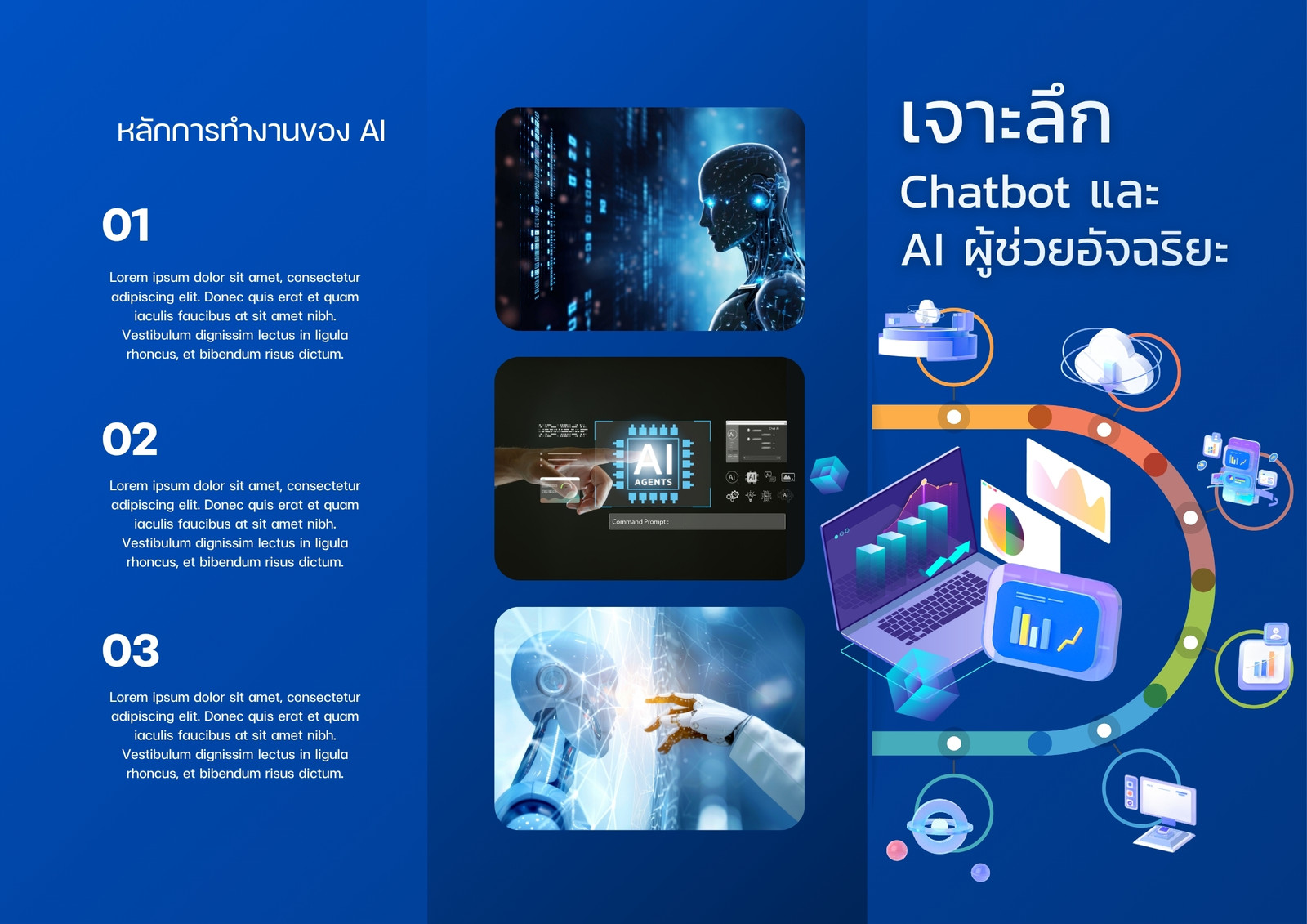 หลักการทำงานของ AI

01

Lorem ipsum dolor sit amet, consectetur adipiscing elit. Donec quis erat et quam iaculis faucibus at sit amet nibh. Vestibulum dignissim lectus in ligula rhoncus, et bibendum risus dictum.

02

Lorem ipsum dolor sit amet, consectetur adipiscing elit. Donec quis erat et quam iaculis faucibus at sit amet nibh. Vestibulum dignissim lectus in ligula rhoncus, et bibendum risus dictum.

03

Lorem ipsum dolor sit amet, consectetur adipiscing elit. Donec quis erat et quam iaculis faucibus at sit amet nibh. Vestibulum dignissim lectus in ligula rhoncus, et bibendum risus dictum.

AI
AGENTS
Command Prompt :

เจาะลึก
Chatbot และ
AI ผู้ช่วยอัจฉริยะ